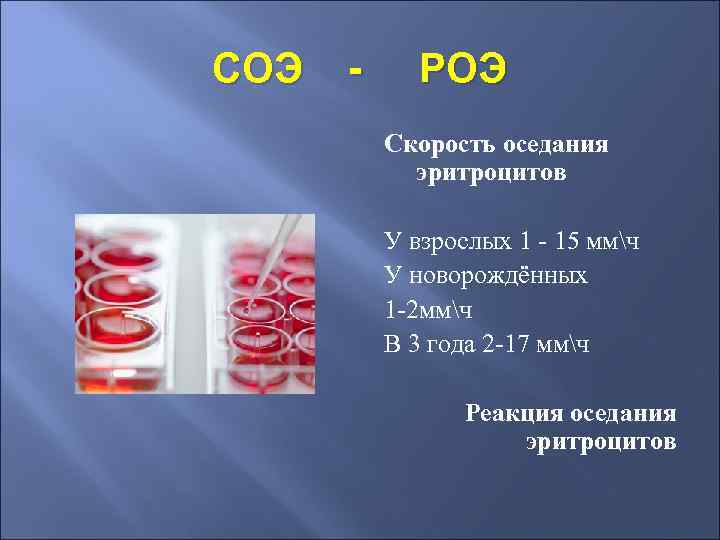 СОЭ - РОЭ

Скорость оседания эритроцитов

У взрослых 1 - 15 мм\ч
У новорождённых
1-2мм\ч
В 3 года 2-17 мм\ч

Реакция оседания эритроцитов